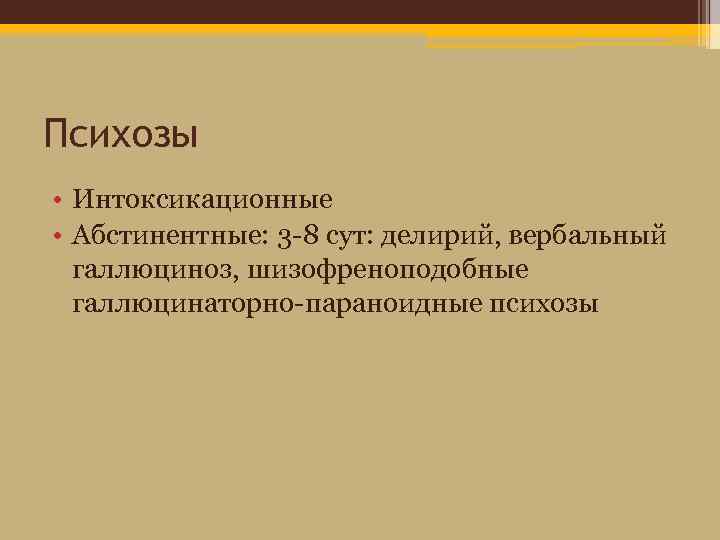 Психозы

• Интоксикационные
• Абстинентные: 3-8 сут: делирий, вербальный галлюциноз, шизофреноподобные галлюцинаторно-параноидные психозы